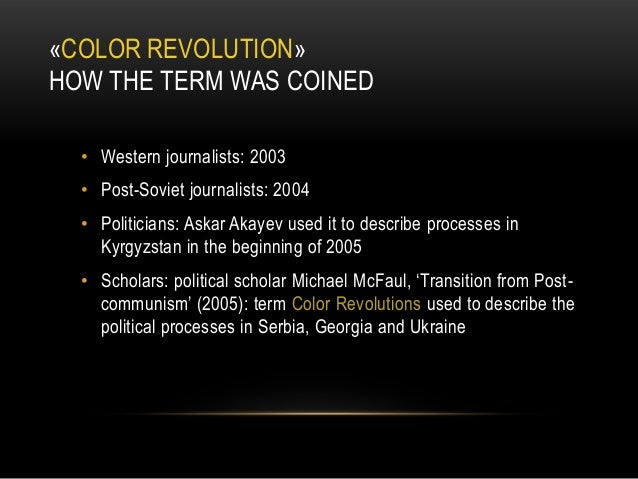 «COLOR REVOLUTION»
HOW THE TERM WAS COINED

• Western journalists: 2003
• Post-Soviet journalists: 2004
• Politicians: Askar Akayev used it to describe processes in Kyrgyzstan in the beginning of 2005
• Scholars: political scholar Michael McFaul, 'Transition from Post-communism' (2005): term Color Revolutions used to describe the political processes in Serbia, Georgia and Ukraine